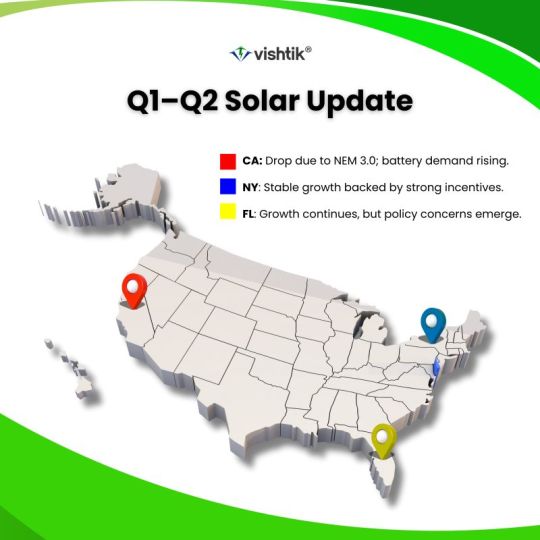 vishtik®

Q1–Q2 Solar Update

CA: Drop due to NEM 3.0; battery demand rising.

NY: Stable growth backed by strong incentives.

FL: Growth continues, but policy concerns emerge.